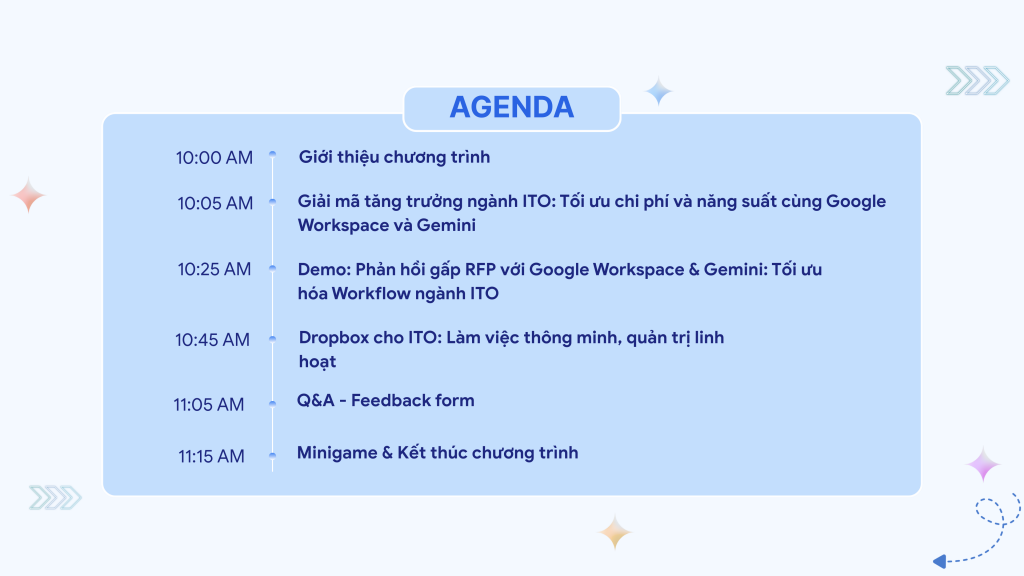 AGENDA

10:00 AM Giới thiệu chương trình

10:05 AM Giải mã tăng trưởng ngành ITO: Tối ưu chi phí và năng suất cùng Google Workspace và Gemini

10:25 AM Demo: Phản hồi gấp RFP với Google Workspace & Gemini: Tối ưu hóa Workflow ngành ITO

10:45 AM Dropbox cho ITO: Làm việc thông minh, quản trị linh hoạt

11:05 AM Q&A - Feedback form

11:15 AM Minigame & Kết thúc chương trình